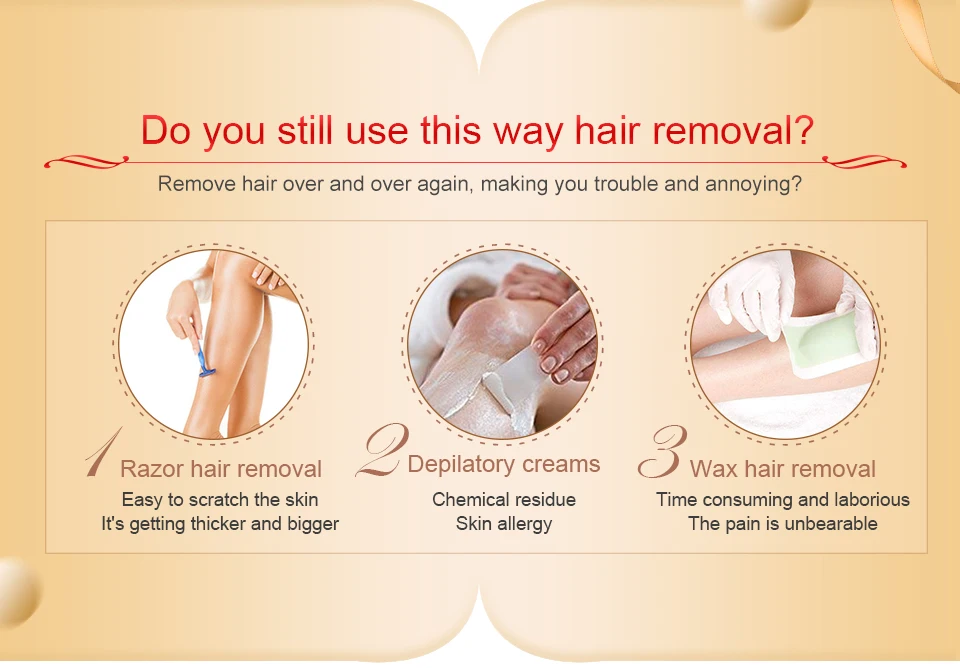 Do you still use this way hair removal?

Remove hair over and over again, making you trouble and annoying?

1 Razor hair removal
Easy to scratch the skin
It's getting thicker and bigger

2 Depilatory creams
Chemical residue
Skin allergy

3 Wax hair removal
Time consuming and laborious
The pain is unbearable